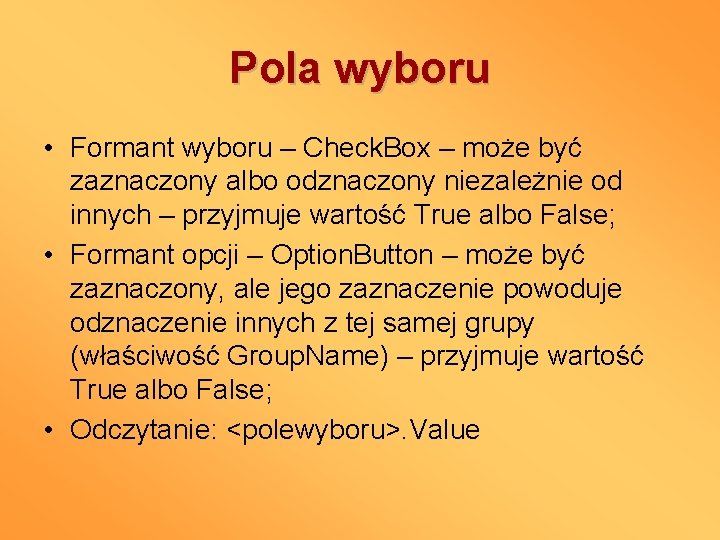 Pola wyboru

• Formant wyboru – CheckBox – może być zaznaczony albo odznaczony niezależnie od innych – przyjmuje wartość True albo False;
• Formant opcji – OptionButton – może być zaznaczony, ale jego zaznaczenie powoduje odznaczenie innych z tej samej grupy (właściwość GroupName) – przyjmuje wartość True albo False;
• Odczytanie: <polewyboru>.Value